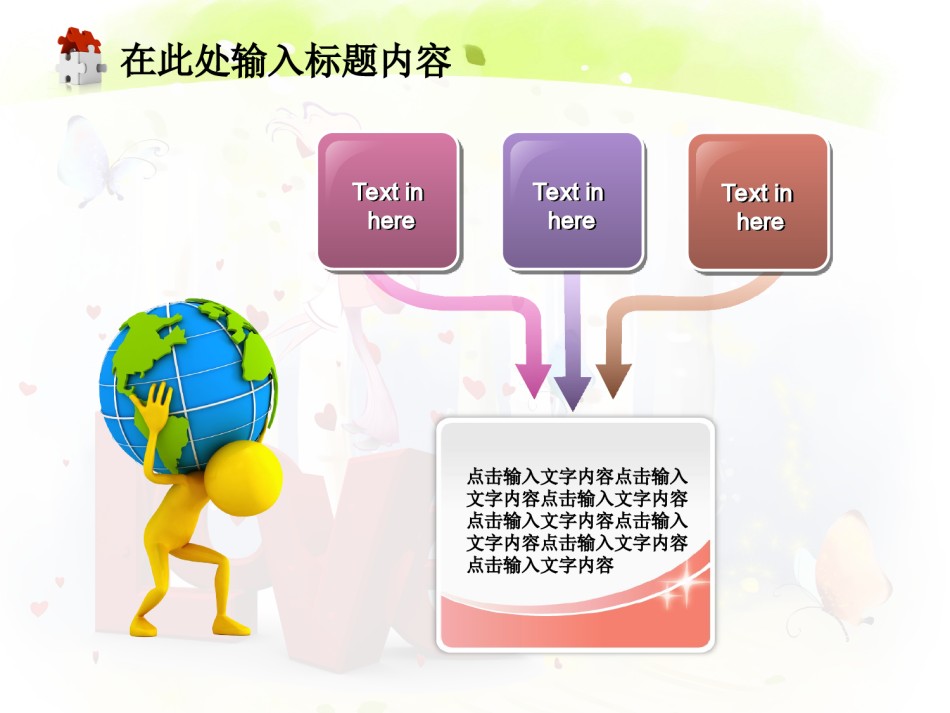 在此处输入标题内容

Text in here

Text in here

Text in here

点击输入文字内容点击输入文字内容点击输入文字内容点击输入文字内容点击输入文字内容点击输入文字内容点击输入文字内容